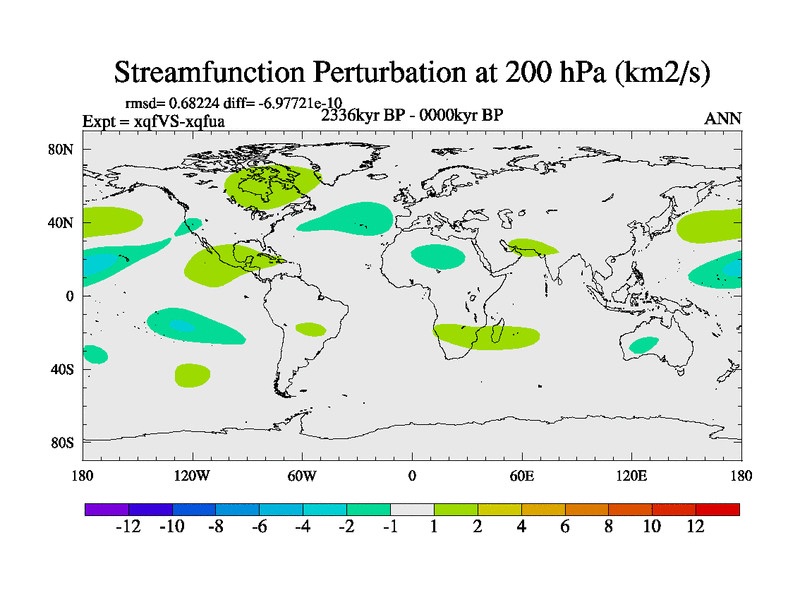 Streamfunction Perturbation at 200 hPa (km2/s)

rmsd= 0.68224 diff= -6.97721e-10
Expt = xqfVS-xqfua
2336kyr BP - 0000kyr BP
ANN

80N
40N
0
40S
80S

180
120W
60W
0
60E
120E
180

-12 -10 -8 -6 -4 -2 -1 1 2 4 6 8 10 12